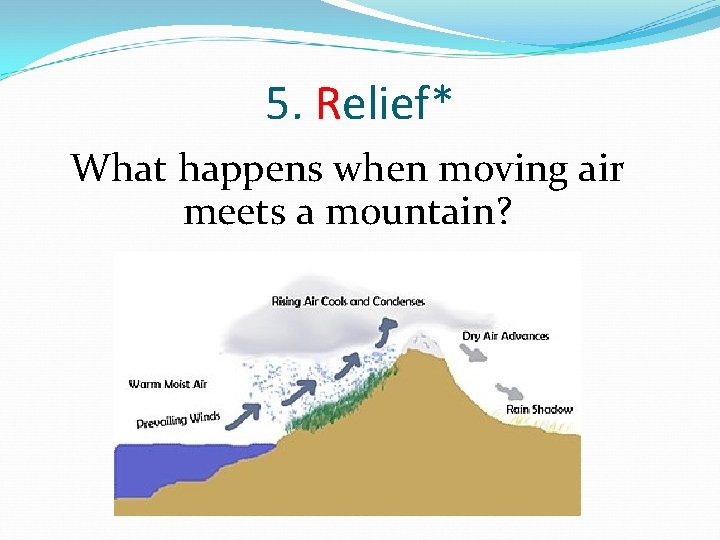 5. Relief*

What happens when moving air meets a mountain?

Rising Air Cools and Condenses

Dry Air Advances

Warm Moist Air

Prevailing Winds

Rain Shadow